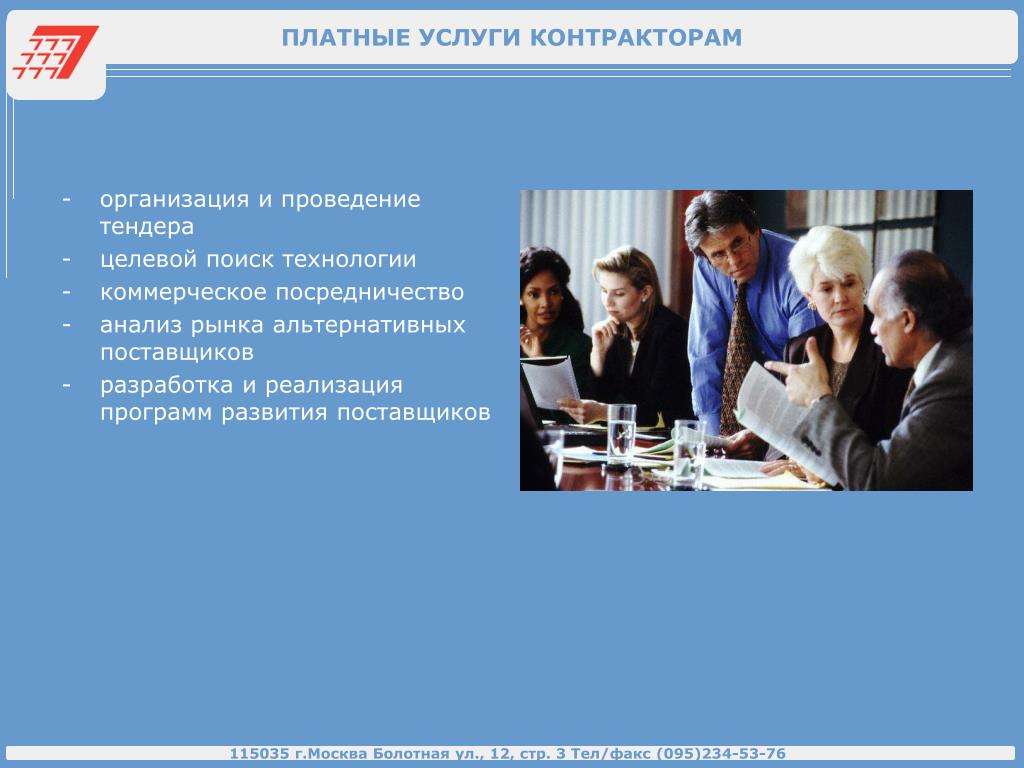 ПЛАТНЫЕ УСЛУГИ КОНТРАКТОРАМ

- организация и проведение тендера
- целевой поиск технологии
- коммерческое посредничество
- анализ рынка альтернативных поставщиков
- разработка и реализация программ развития поставщиков

115035 г.Москва Болотная ул., 12, стр. 3 Тел/факс (095)234-53-76